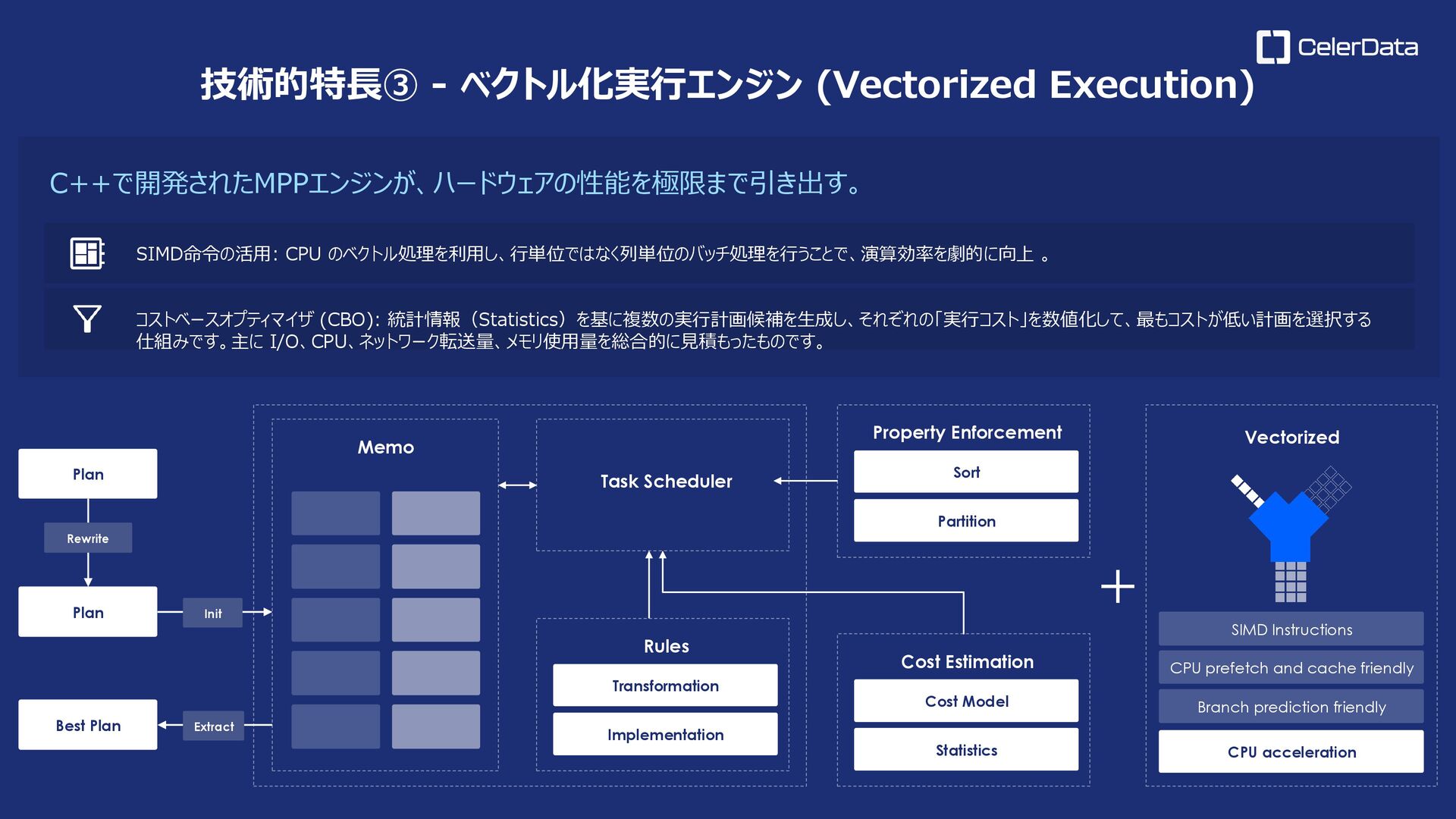 CelerData

技術的特長③ - ベクトル化実行エンジン (Vectorized Execution)

C++で開発されたMPPエンジンが、ハードウェアの性能を極限まで引き出す。

SIMD命令の活用: CPU のベクトル処理を利用し、行単位ではなく列単位のバッチ処理を行うことで、演算効率を劇的に向上 。

コストベースオプティマイザ (CBO): 統計情報（Statistics）を基に複数の実行計画候補を生成し、それぞれの「実行コスト」を数値化して、最もコストが低い計画を選択する仕組みです。主に I/O、CPU、ネットワーク転送量、メモリ使用量を総合的に見積もったものです。

Plan

Rewrite

Plan

Init

Best Plan

Extract

Memo

Task Scheduler

Rules

Transformation

Implementation

Property Enforcement

Sort

Partition

Cost Estimation

Cost Model

Statistics

+

Vectorized

SIMD Instructions

CPU prefetch and cache friendly

Branch prediction friendly

CPU acceleration